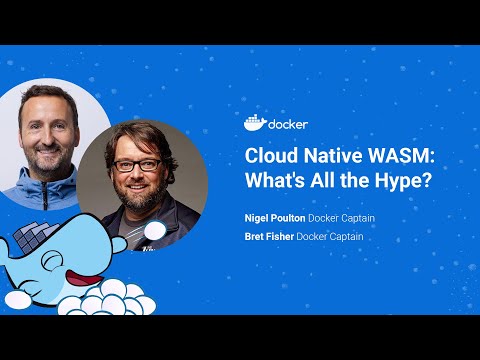 docker

Cloud Native WASM: What's All the Hype?

Nigel Poulton Docker Captain
Bret Fisher Docker Captain